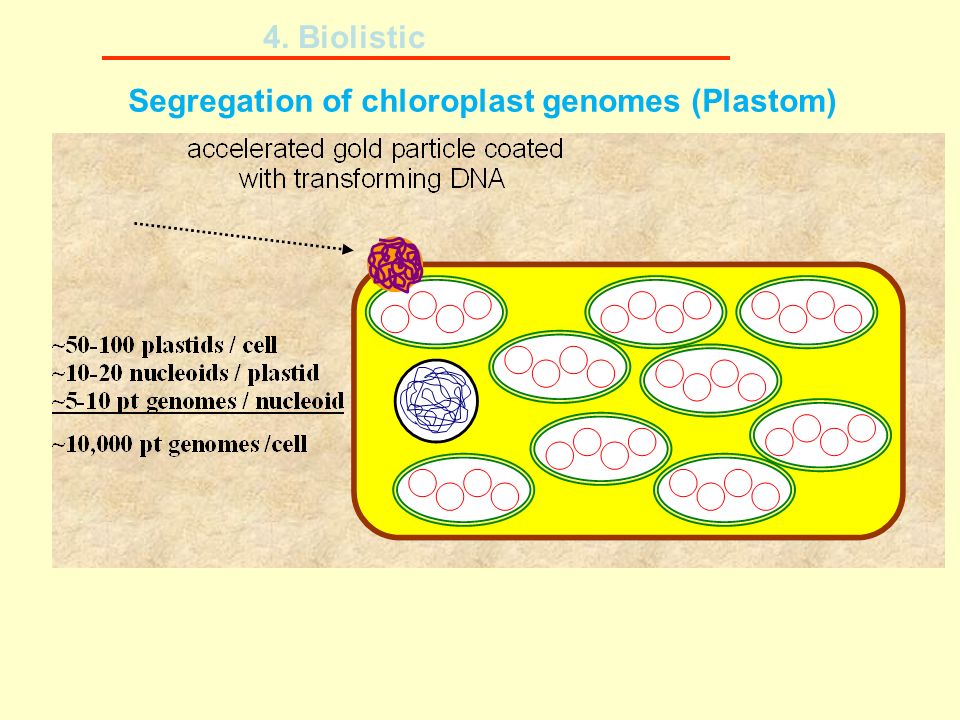 4. Biolistic

Segregation of chloroplast genomes (Plastom)

accelerated gold particle coated with transforming DNA

~50-100 plastids / cell
~10-20 nucleoids / plastid
~5-10 pt genomes / nucleoid

~10,000 pt genomes /cell